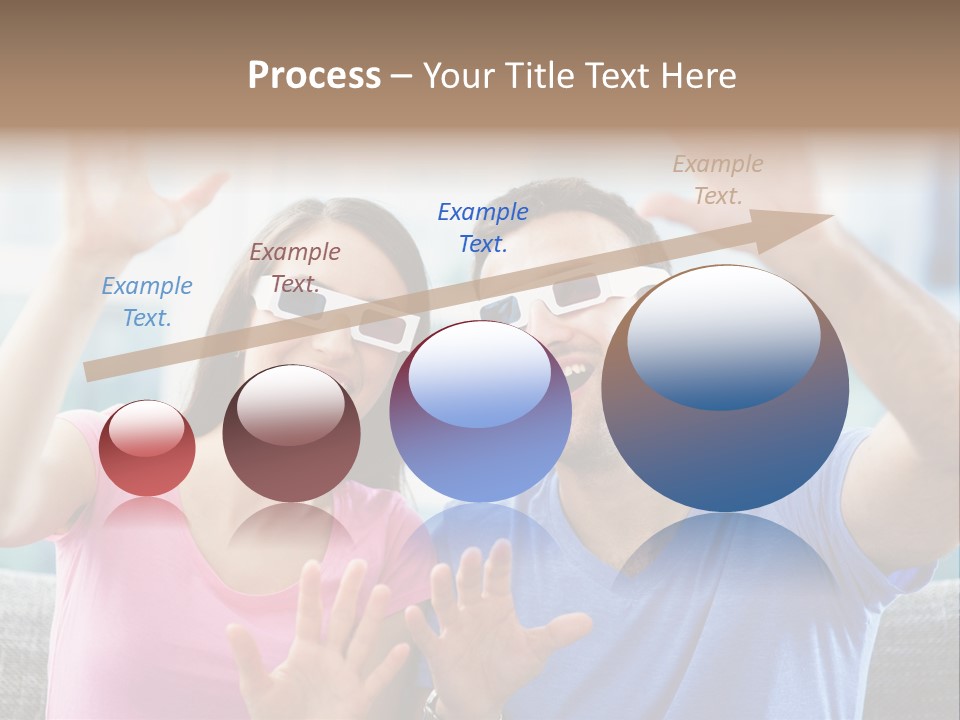 Process – Your Title Text Here

Example Text.

Example Text.

Example Text.

Example Text.